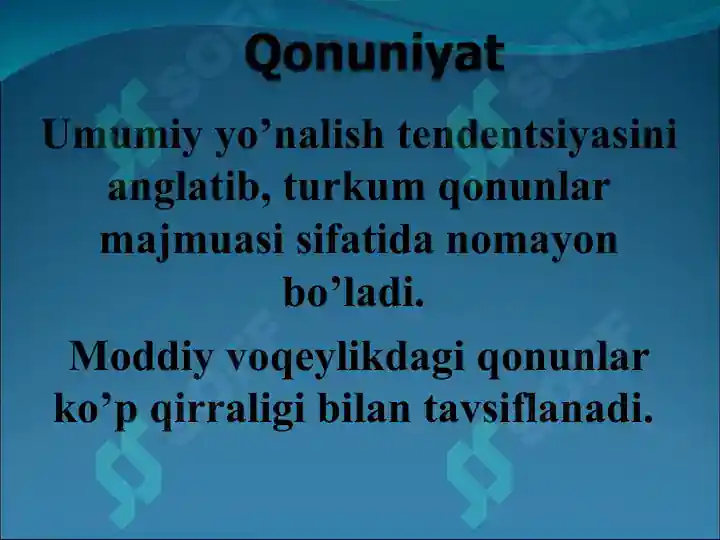 Qonuniyat

Umumiy yo’nalish tendentsiyasini anglatib, turkum qonunlar majmuasi sifatida nomayon bo’ladi.

Moddiy voqeylikdagi qonunlar ko’p qirraligi bilan tavsiflanadi.